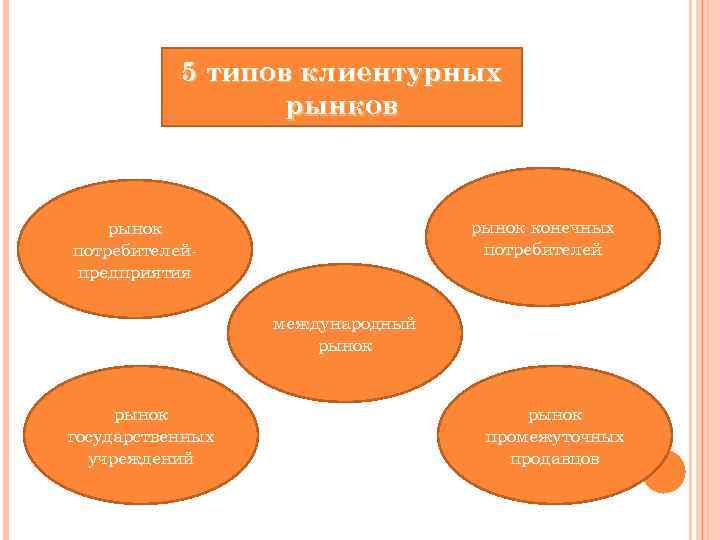 5 типов клиентурных рынков

рынок потребителей-предприятия

рынок конечных потребителей

международный рынок

рынок государственных учреждений

рынок промежуточных продавцов